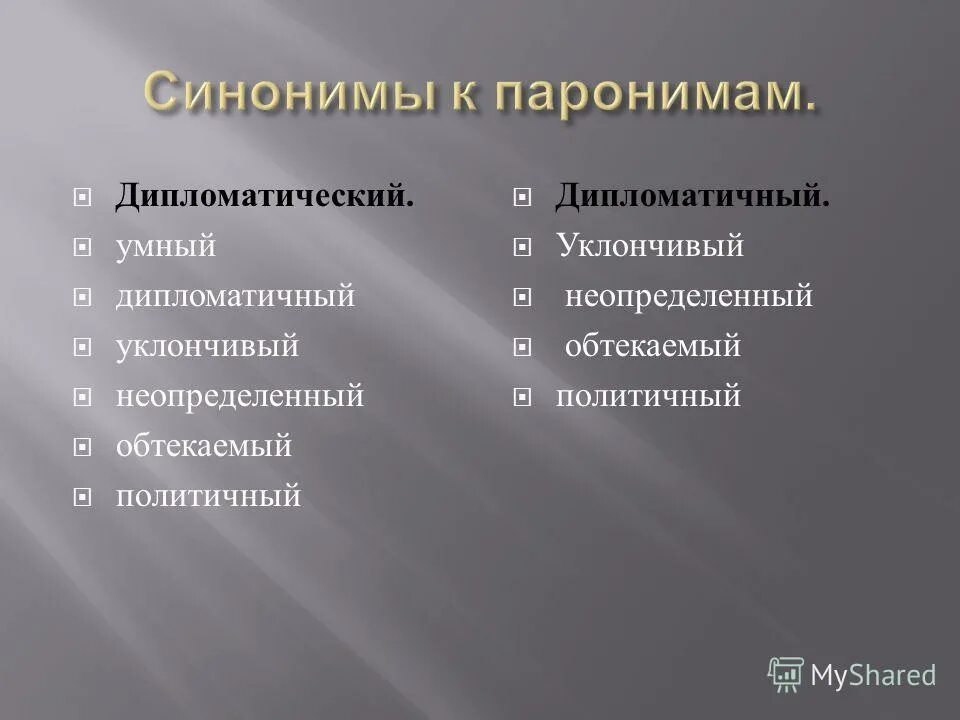 Синонимы к паронимам.

Дипломатический.
умный
дипломатичный
уклончивый
неопределенный
обтекаемый
политичный

Дипломатичный.
Уклончивый
неопределенный
обтекаемый
политичный

MyShared